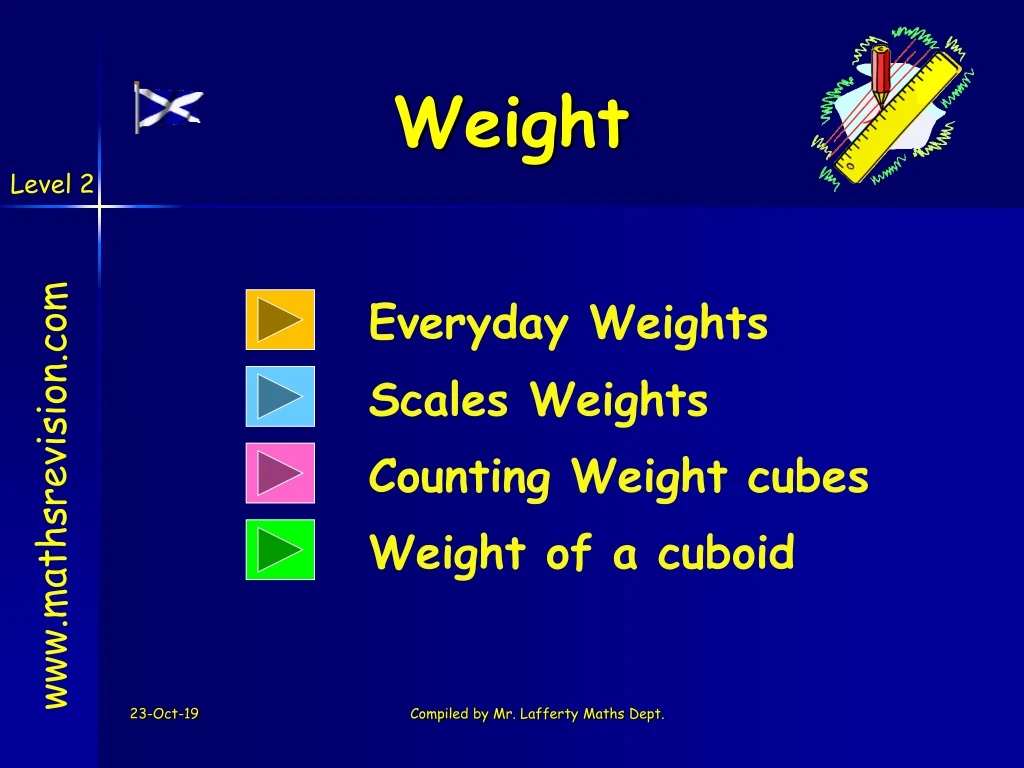 Weight

Level 2

www.mathsrevision.com

Everyday Weights

Scales Weights

Counting Weight cubes

Weight of a cuboid

23-Oct-19

Compiled by Mr. Lafferty Maths Dept.